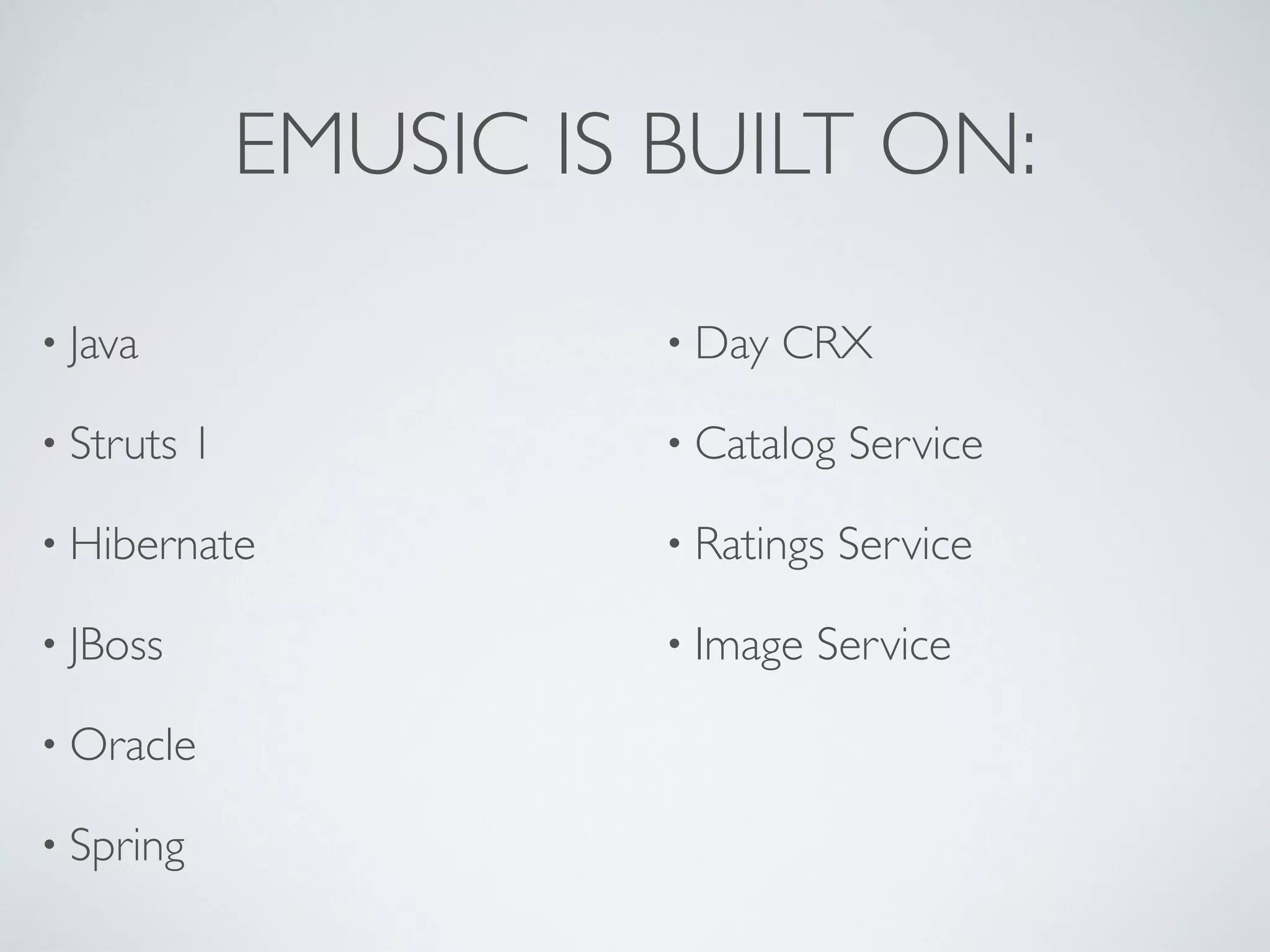 EMUSIC IS BUILT ON:

• Java
• Struts 1
• Hibernate
• JBoss
• Oracle
• Spring

• Day CRX
• Catalog Service
• Ratings Service
• Image Service